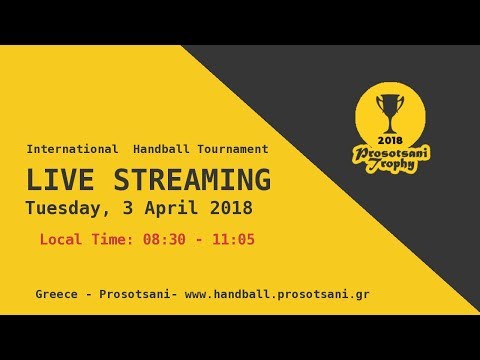 2018
Prosotsani Trophy

International Handball Tournament

LIVE STREAMING

Tuesday, 3 April 2018

Local Time: 08:30 - 11:05

Greece - Prosotsani- www.handball.prosotsani.gr